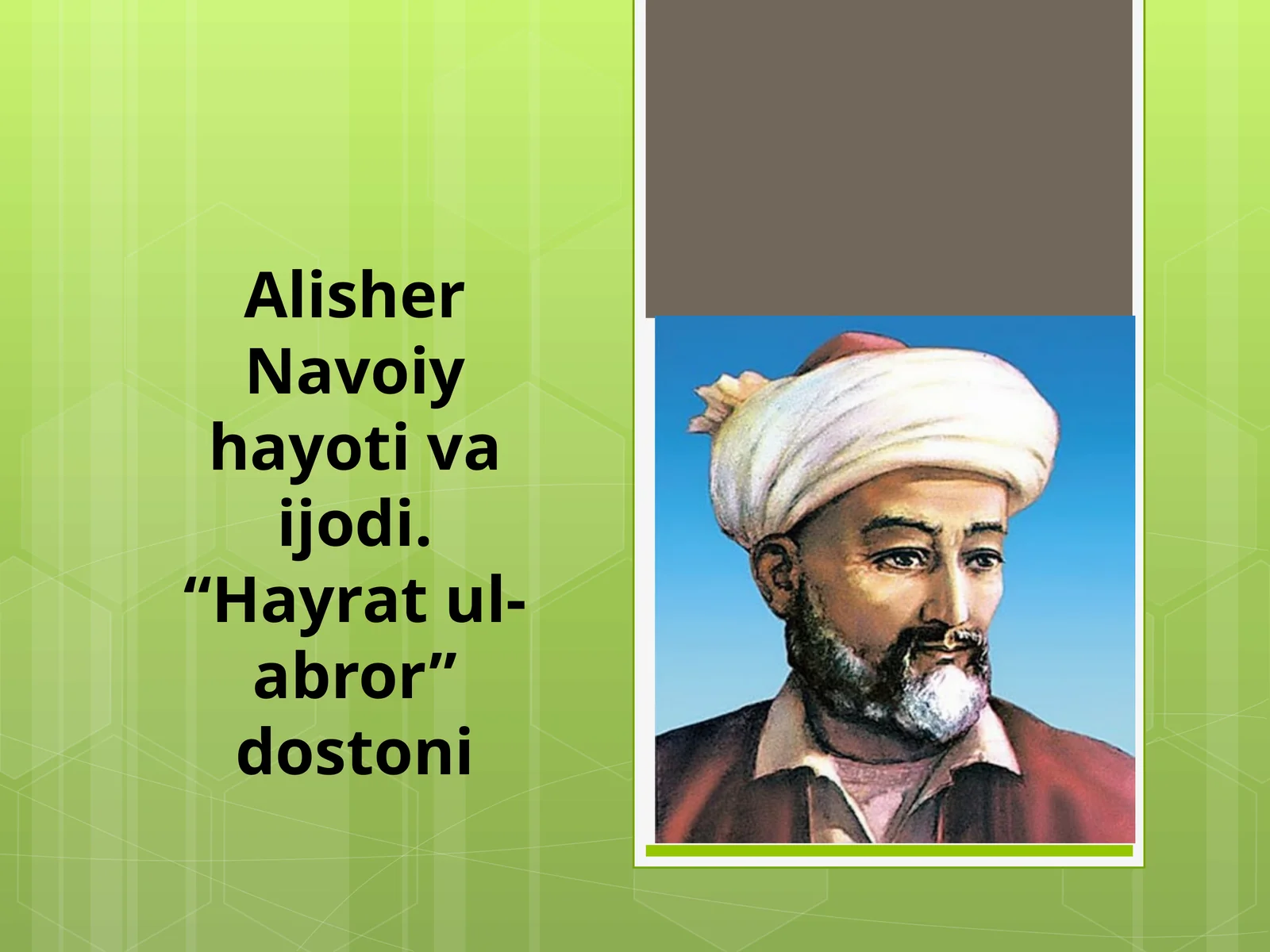 Alisher Navoiy hayoti va ijodi. “Hayrat ul-abror” dostoni